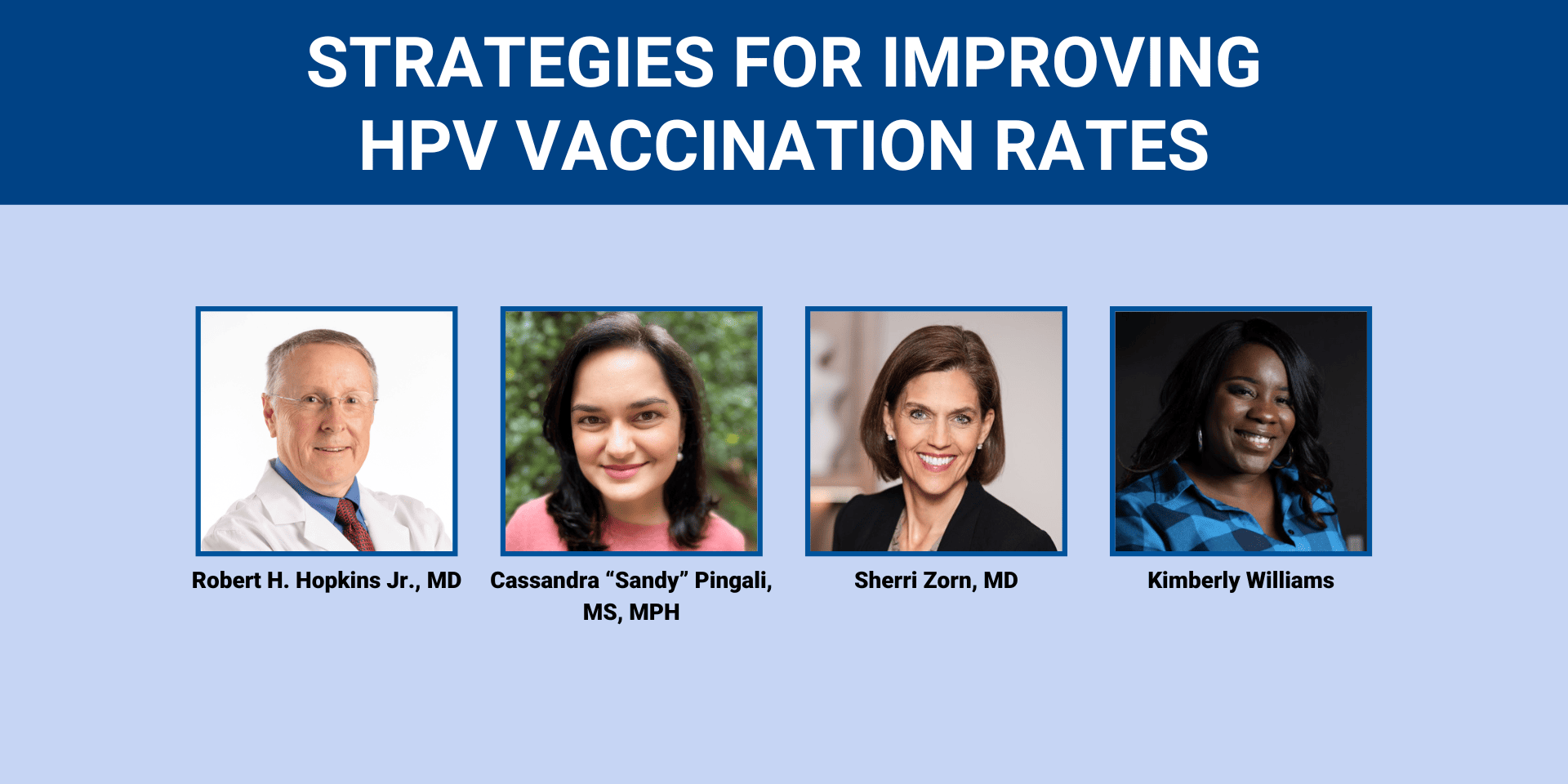 STRATEGIES FOR IMPROVING HPV VACCINATION RATES

Robert H. Hopkins Jr., MD

Cassandra “Sandy” Pingali, MS, MPH

Sherri Zorn, MD

Kimberly Williams